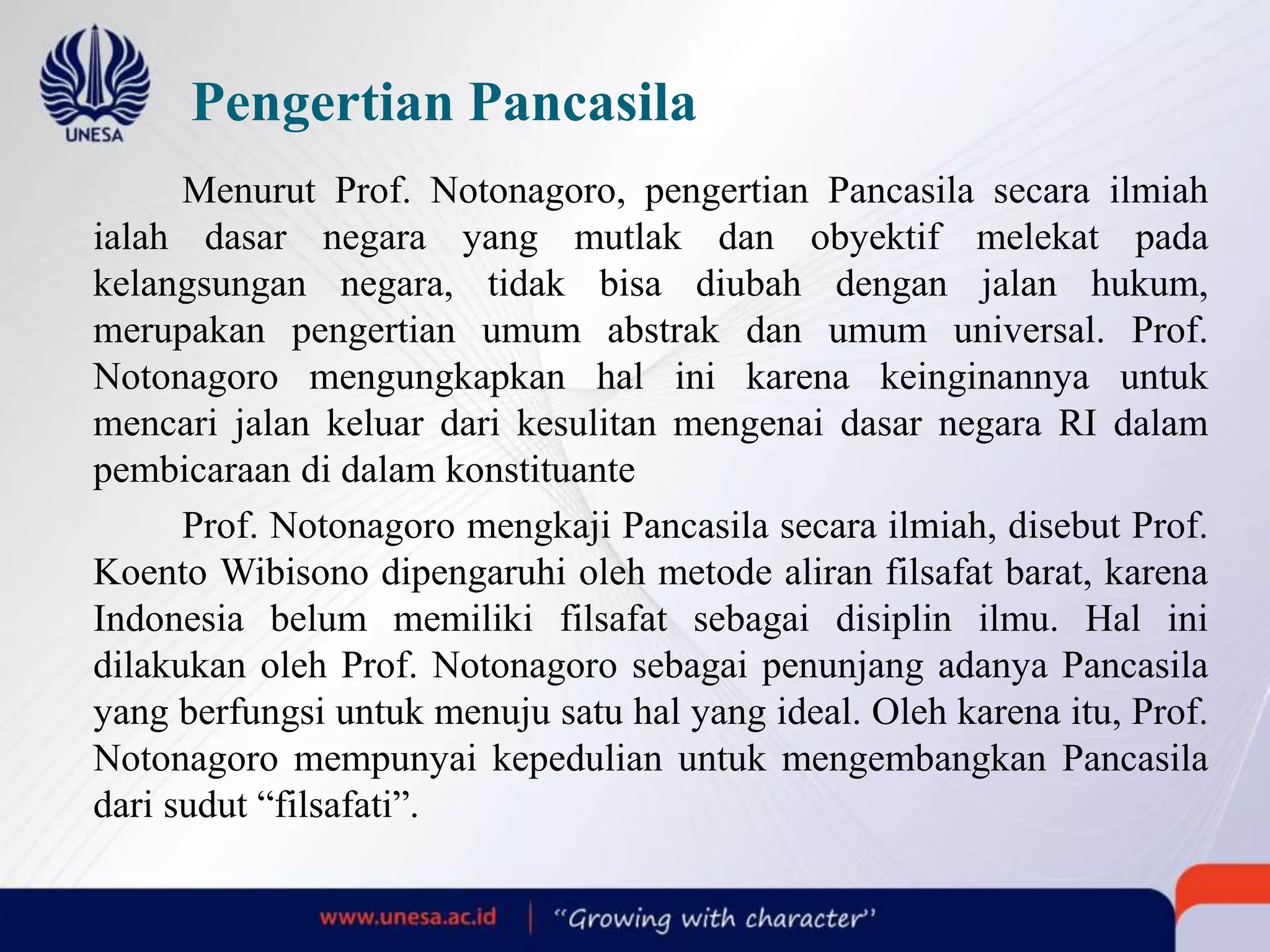 UNESA

Pengertian Pancasila

Menurut Prof. Notonagoro, pengertian Pancasila secara ilmiah ialah dasar negara yang mutlak dan obyektif melekat pada kelangsungan negara, tidak bisa diubah dengan jalan hukum, merupakan pengertian umum abstrak dan umum universal. Prof. Notonagoro mengungkapkan hal ini karena keinginannya untuk mencari jalan keluar dari kesulitan mengenai dasar negara RI dalam pembicaraan di dalam konstituante

Prof. Notonagoro mengkaji Pancasila secara ilmiah, disebut Prof. Koento Wibisono dipengaruhi oleh metode aliran filsafat barat, karena Indonesia belum memiliki filsafat sebagai disiplin ilmu. Hal ini dilakukan oleh Prof. Notonagoro sebagai penunjang adanya Pancasila yang berfungsi untuk menuju satu hal yang ideal. Oleh karena itu, Prof. Notonagoro mempunyai kepedulian untuk mengembangkan Pancasila dari sudut “filsafati”.

www.unesa.ac.id | “Growing with character”